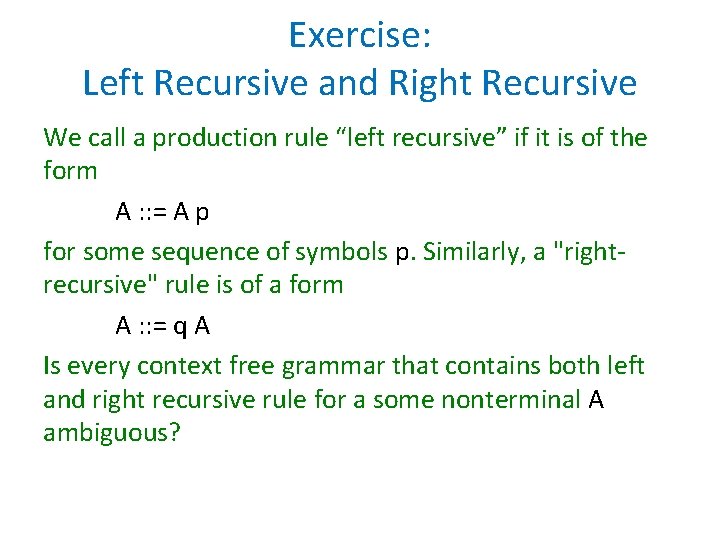 Exercise:
Left Recursive and Right Recursive

We call a production rule “left recursive” if it is of the form

A ::= A p

for some sequence of symbols p. Similarly, a "right-recursive" rule is of a form

A ::= q A

Is every context free grammar that contains both left and right recursive rule for a some nonterminal A ambiguous?